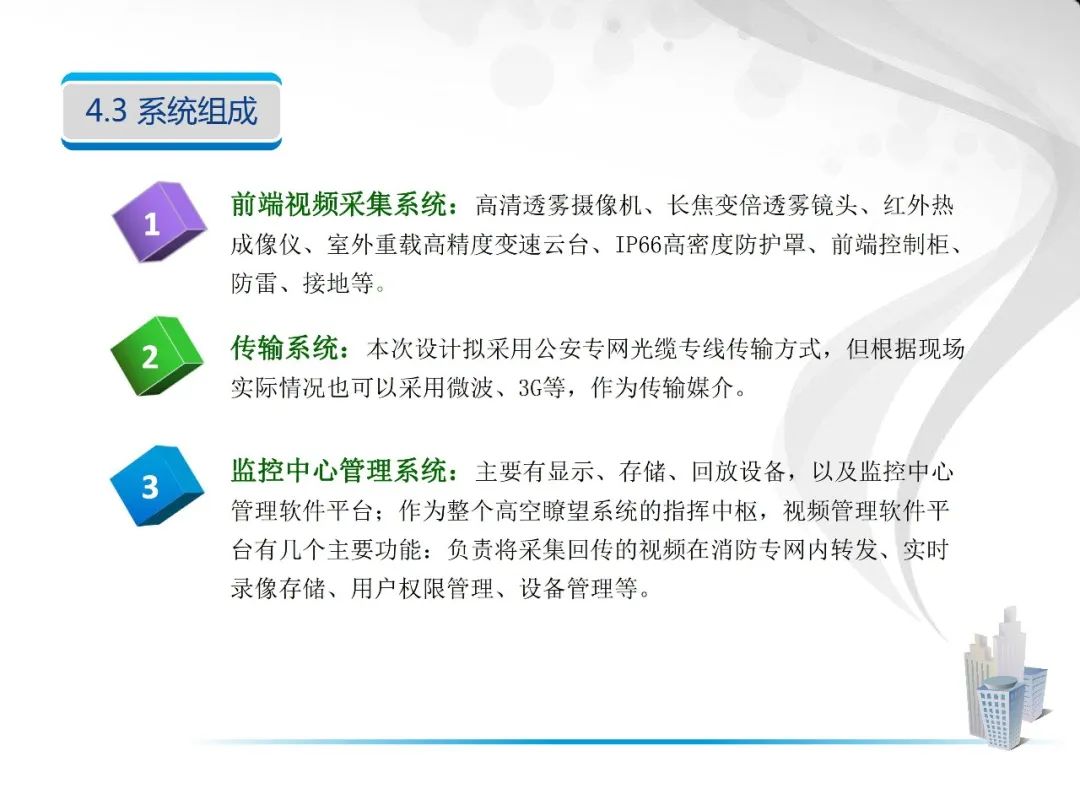 4.3 系统组成

1

前端视频采集系统：高清透雾摄像机、长焦变倍透雾镜头、红外热成像仪、室外重载高精度变速云台、IP66高密度防护罩、前端控制柜、防雷、接地等。

2

传输系统：本次设计拟采用公安专网光缆专线传输方式，但根据现场实际情况也可以采用微波、3G等，作为传输媒介。

3

监控中心管理系统：主要有显示、存储、回放设备，以及监控中心管理软件平台；作为整个高空瞭望系统的指挥中枢，视频管理软件平台有几个主要功能：负责将采集回传的视频在消防专网内转发、实时录像存储、用户权限管理、设备管理等。